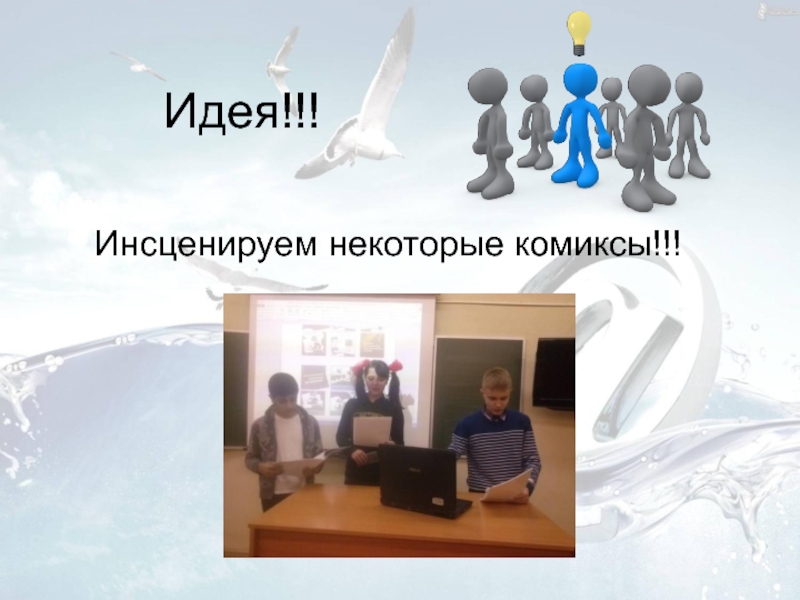 Идея!!!

Инсценируем некоторые комиксы!!!